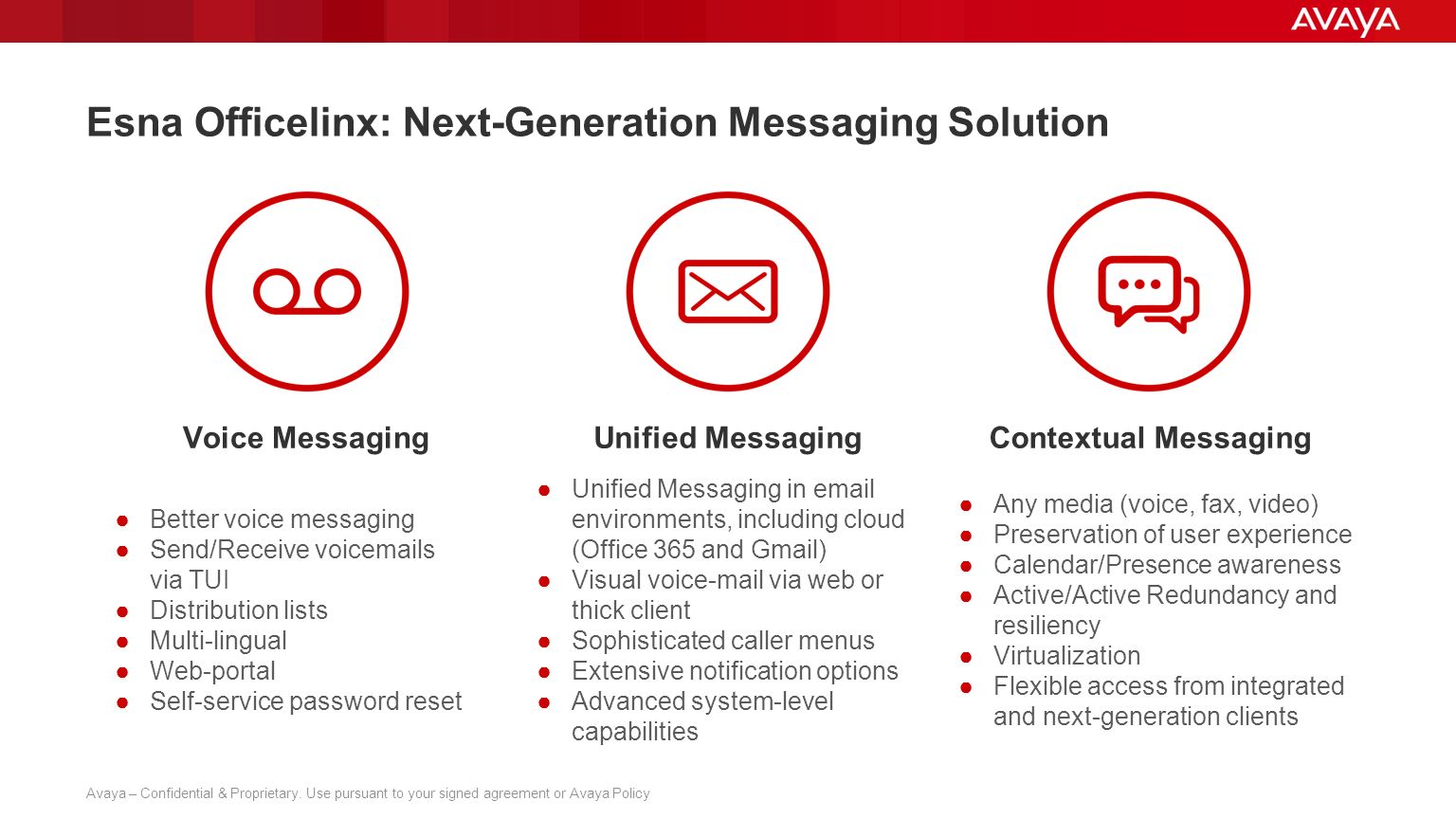 AVAYA

Esna Officelinx: Next-Generation Messaging Solution

Voice Messaging

- Better voice messaging
- Send/Receive voicemails via TUI
- Distribution lists
- Multi-lingual
- Web-portal
- Self-service password reset

Unified Messaging

- Unified Messaging in email environments, including cloud (Office 365 and Gmail)
- Visual voice-mail via web or thick client
- Sophisticated caller menus
- Extensive notification options
- Advanced system-level capabilities

Contextual Messaging

- Any media (voice, fax, video)
- Preservation of user experience
- Calendar/Presence awareness
- Active/Active Redundancy and resiliency
- Virtualization
- Flexible access from integrated and next-generation clients

Avaya – Confidential & Proprietary. Use pursuant to your signed agreement or Avaya Policy